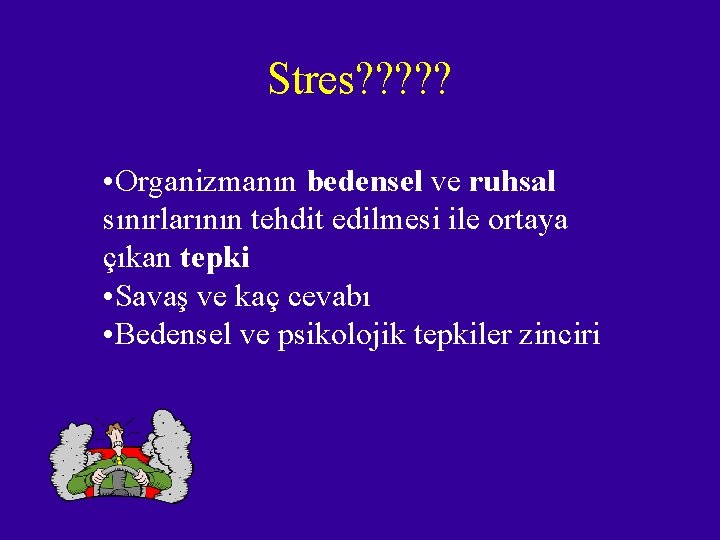 Stres?????

•Organizmanın bedensel ve ruhsal sınırlarının tehdit edilmesi ile ortaya çıkan tepki
•Savaş ve kaç cevabı
•Bedensel ve psikolojik tepkiler zinciri